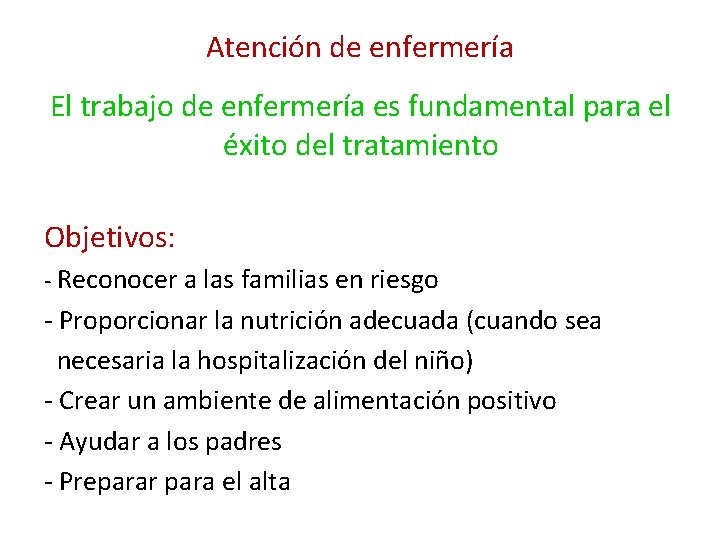 Atención de enfermería

El trabajo de enfermería es fundamental para el éxito del tratamiento

Objetivos:
- Reconocer a las familias en riesgo
- Proporcionar la nutrición adecuada (cuando sea necesaria la hospitalización del niño)
- Crear un ambiente de alimentación positivo
- Ayudar a los padres
- Preparar para el alta